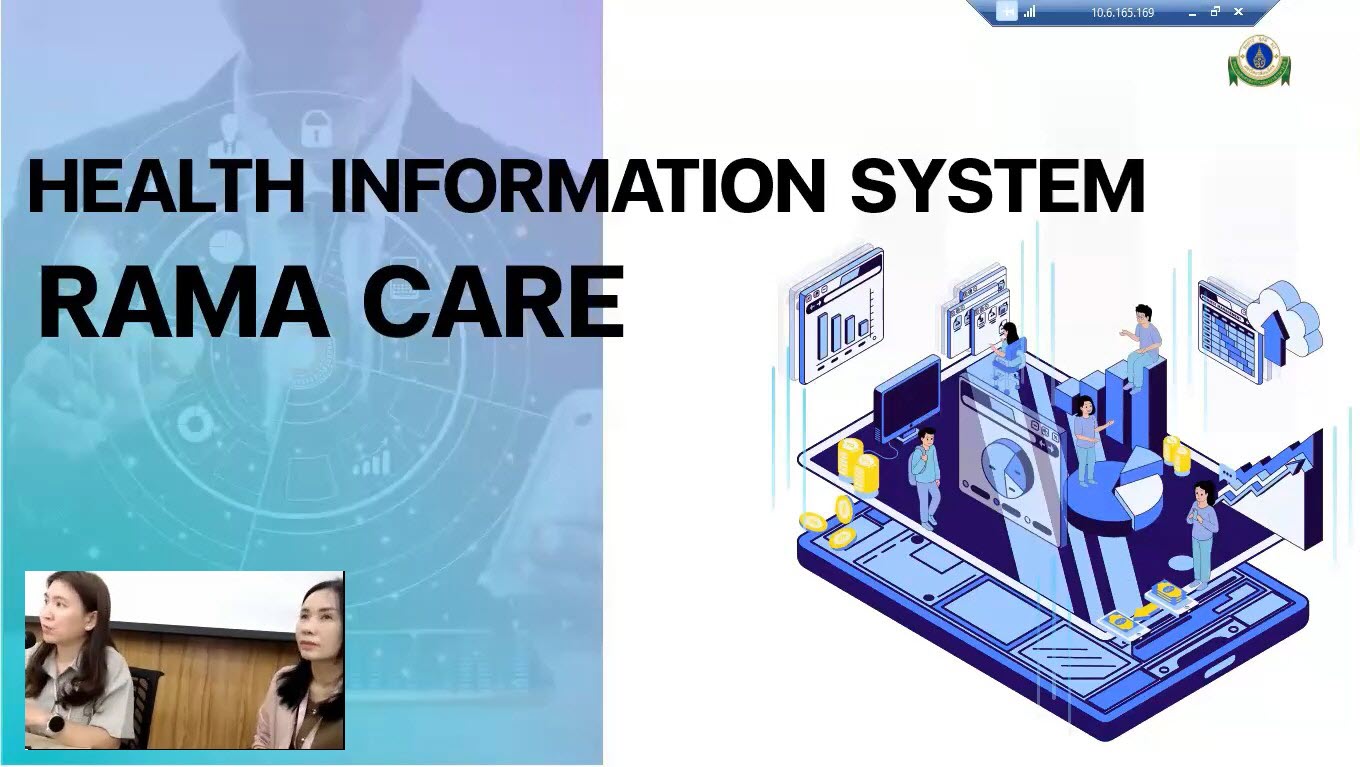 10.6.165.169

HEALTH INFORMATION SYSTEM

RAMA CARE